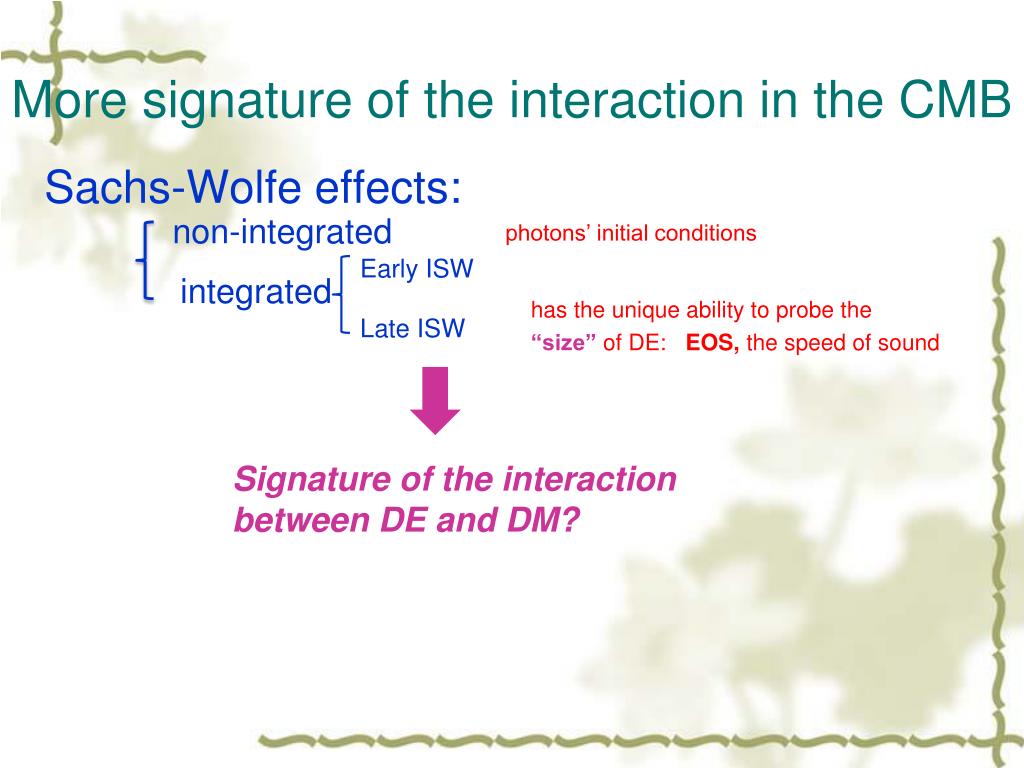 More signature of the interaction in the CMB

Sachs-Wolfe effects:

non-integrated

photons’ initial conditions

integrated

Early ISW

Late ISW

has the unique ability to probe the “size” of DE: EOS, the speed of sound

Signature of the interaction between DE and DM?